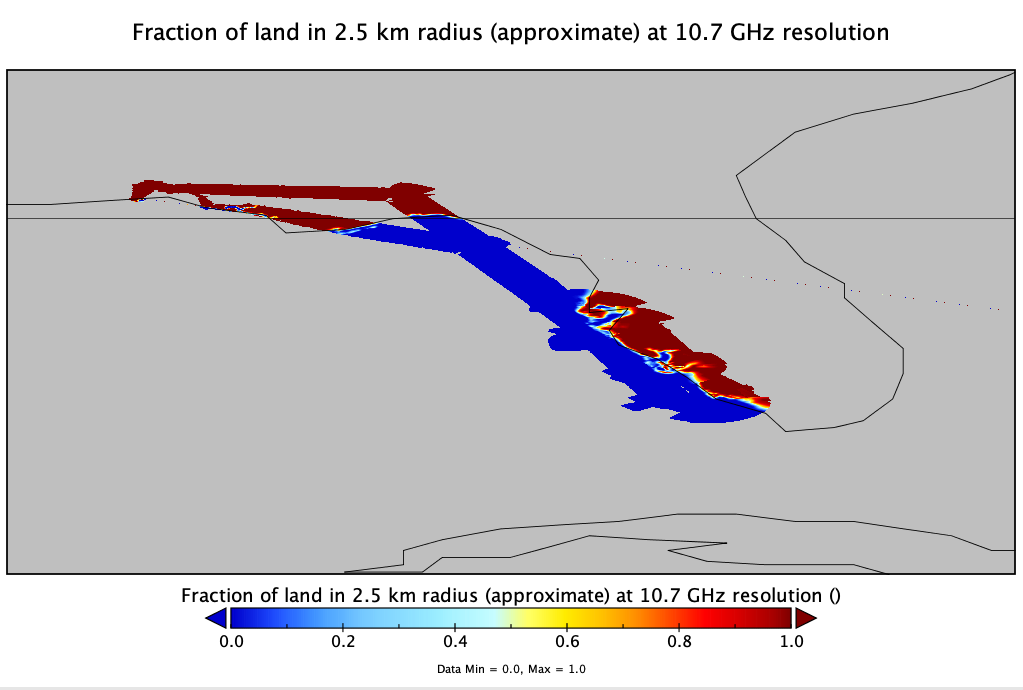 Fraction of land in 2.5 km radius (approximate) at 10.7 GHz resolution

Fraction of land in 2.5 km radius (approximate) at 10.7 GHz resolution ()

0.0 0.2 0.4 0.6 0.8 1.0

Data Min = 0.0, Max = 1.0